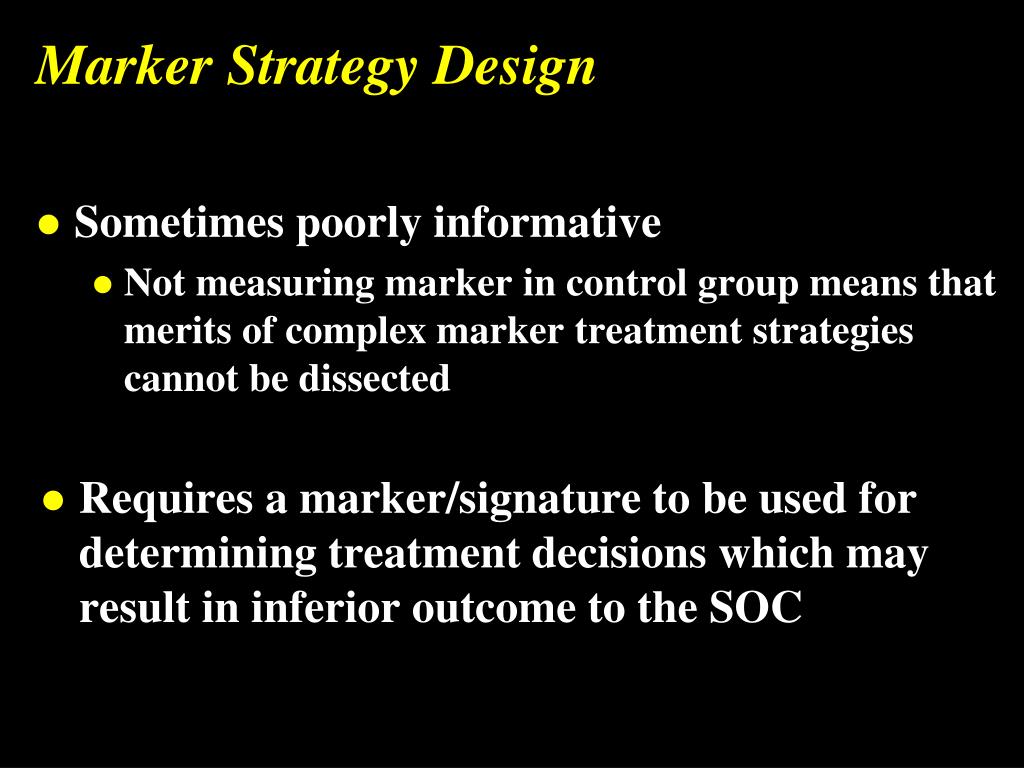 Marker Strategy Design

● Sometimes poorly informative

● Not measuring marker in control group means that merits of complex marker treatment strategies cannot be dissected

● Requires a marker/signature to be used for determining treatment decisions which may result in inferior outcome to the SOC